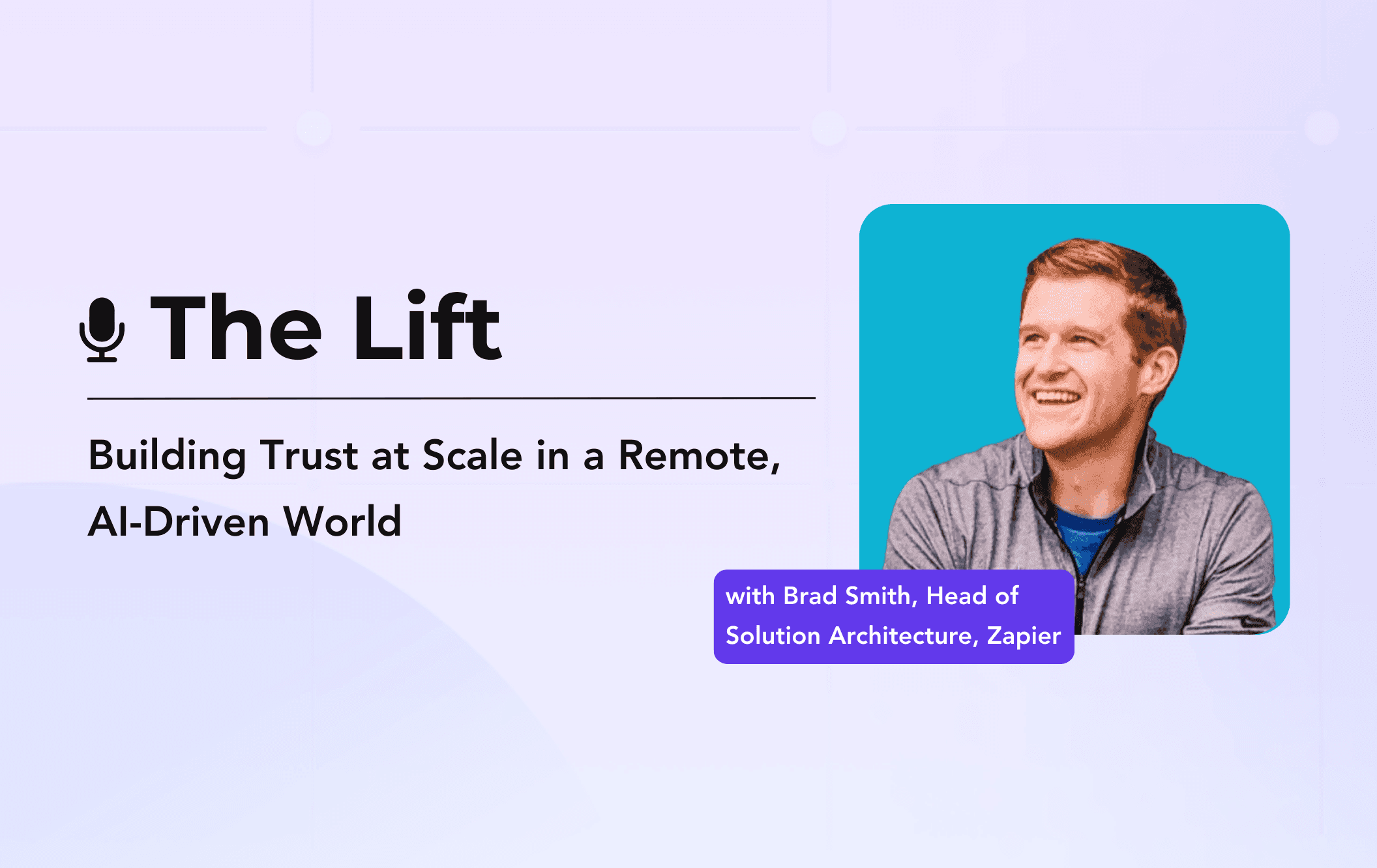 The Lift

Building Trust at Scale in a Remote, AI-Driven World

with Brad Smith, Head of Solution Architecture, Zapier